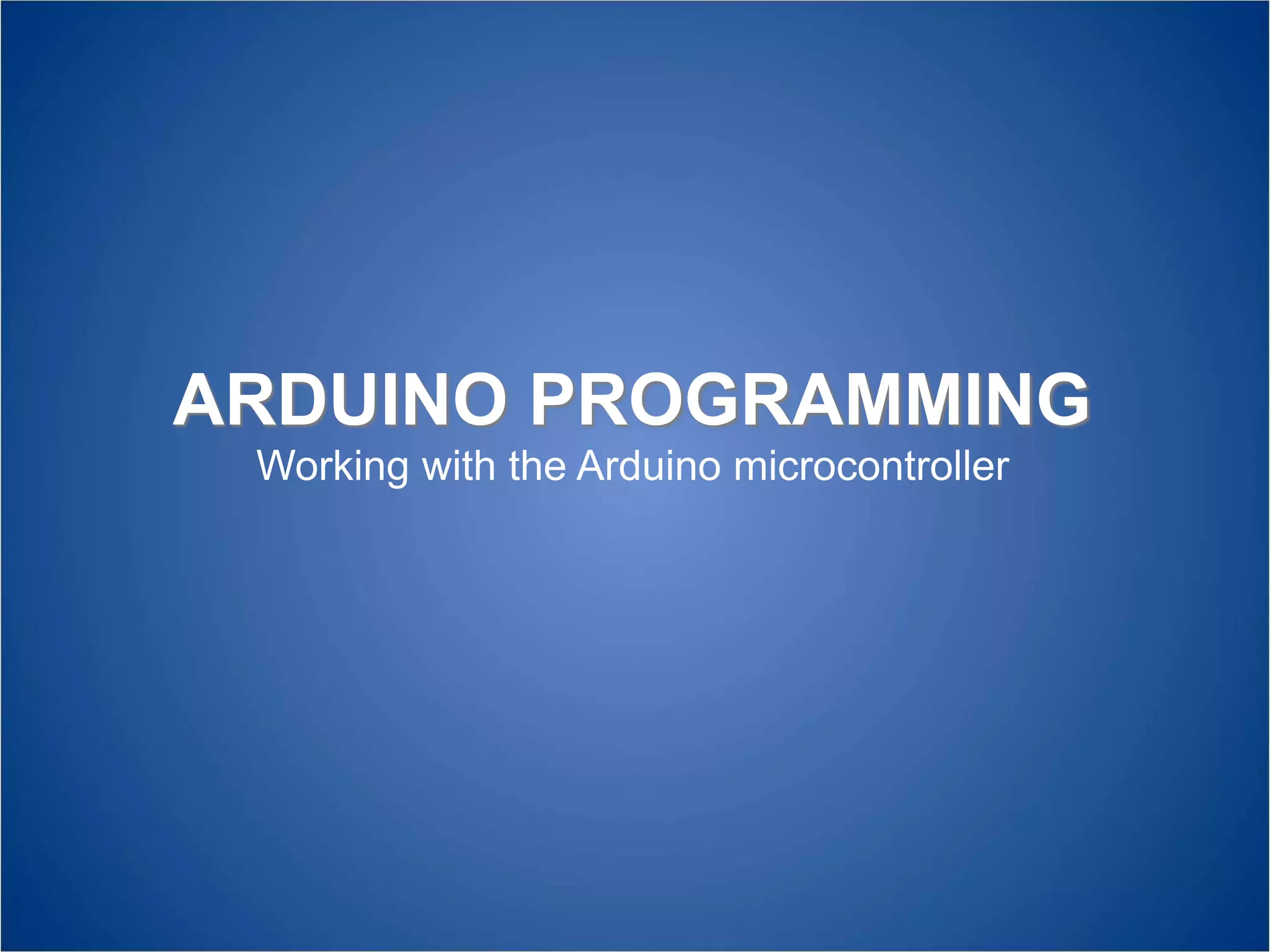 ARDUINO PROGRAMMING
Working with the Arduino microcontroller